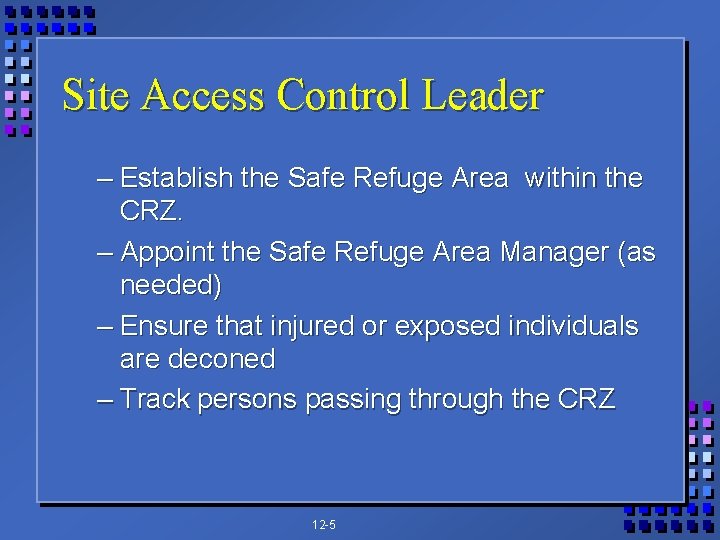 Site Access Control Leader

– Establish the Safe Refuge Area within the CRZ.

– Appoint the Safe Refuge Area Manager (as needed)

– Ensure that injured or exposed individuals are deconed

– Track persons passing through the CRZ

12-5